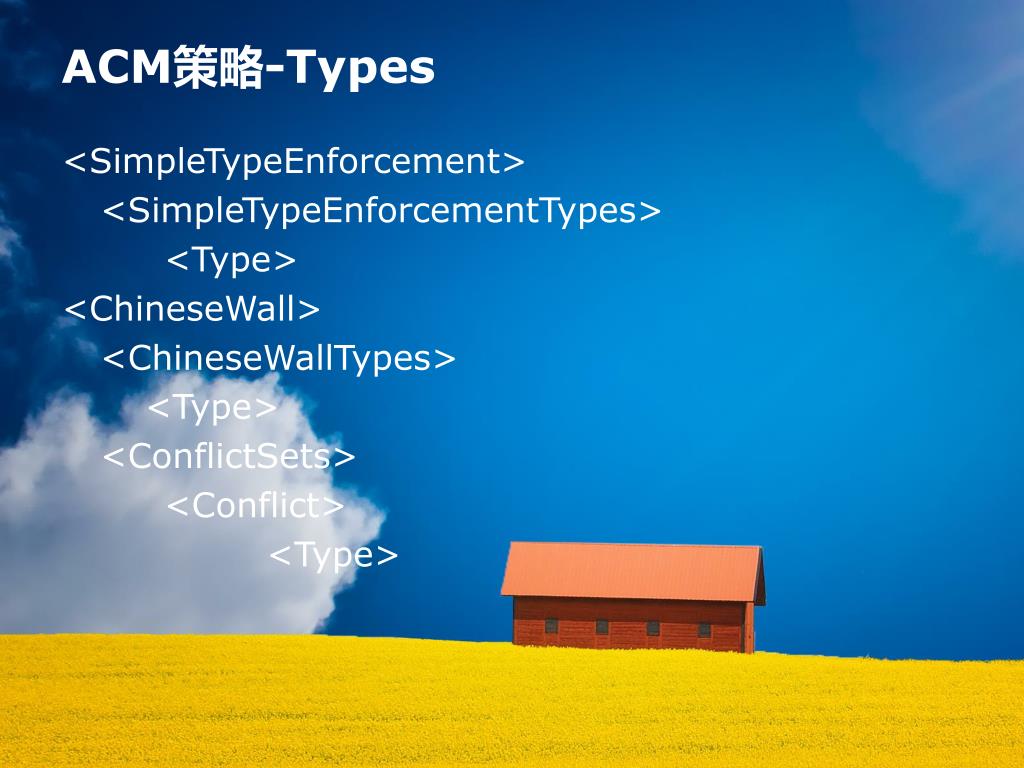 ACM策略-Types

<SimpleTypeEnforcement>
<SimpleTypeEnforcementTypes>
<Type>
<ChineseWall>
<ChineseWallTypes>
<Type>
<ConflictSets>
<Conflict>
<Type>